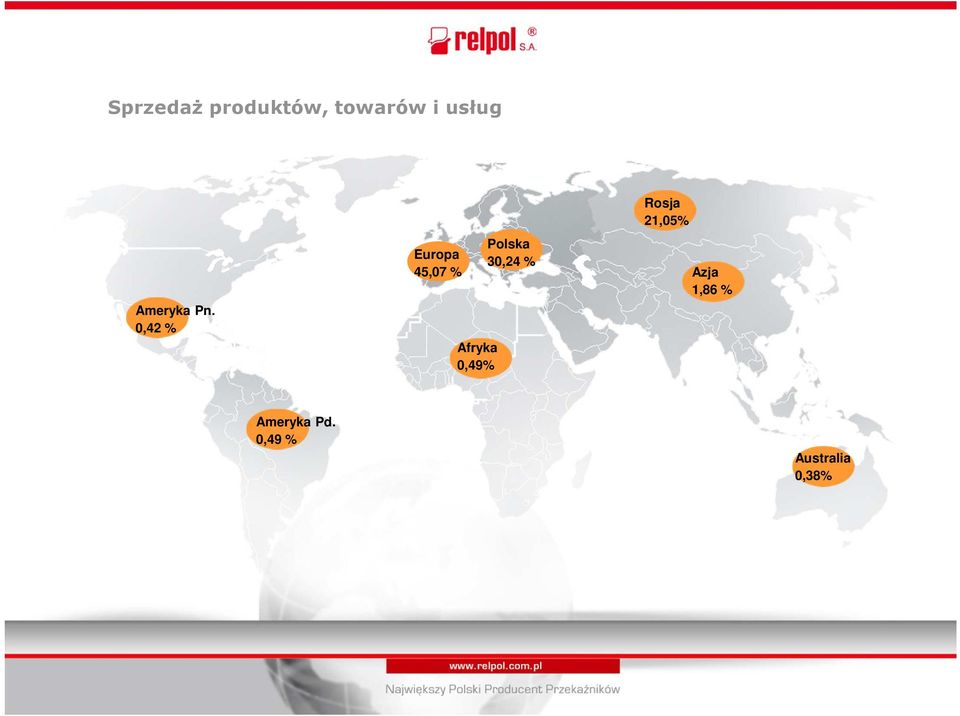 relpol® S.A.

Sprzedaż produktów, towarów i usług

Rosja
21,05%

Europa
45,07 %

Polska
30,24 %

Azja
1,86 %

Ameryka Pn.
0,42 %

Afryka
0,49%

Ameryka Pd.
0,49 %

Australia
0,38%

www.relpol.com.pl

Największy Polski Producent Przekaźników